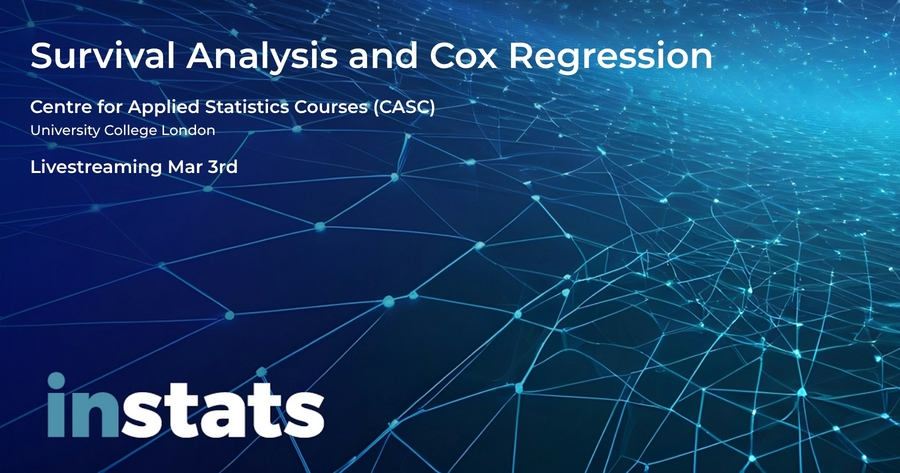 Survival Analysis and Cox Regression

Centre for Applied Statistics Courses (CASC)
University College London

Livestreaming Mar 3rd

instats